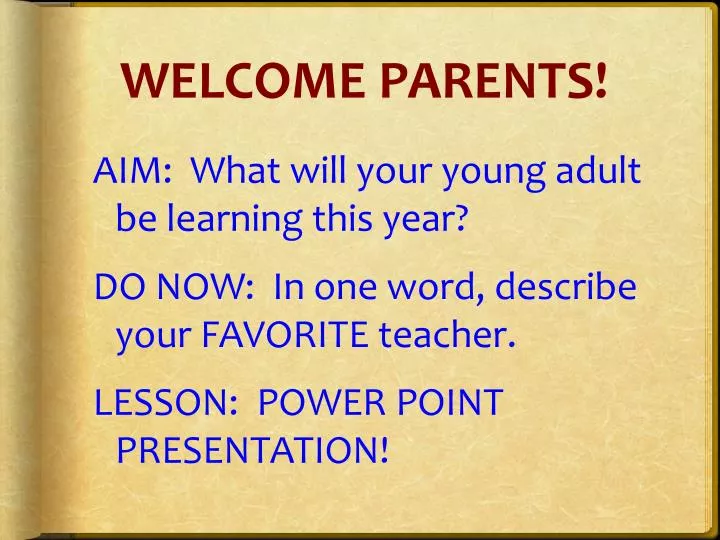 WELCOME PARENTS!

AIM: What will your young adult be learning this year?

DO NOW: In one word, describe your FAVORITE teacher.

LESSON: POWER POINT PRESENTATION!